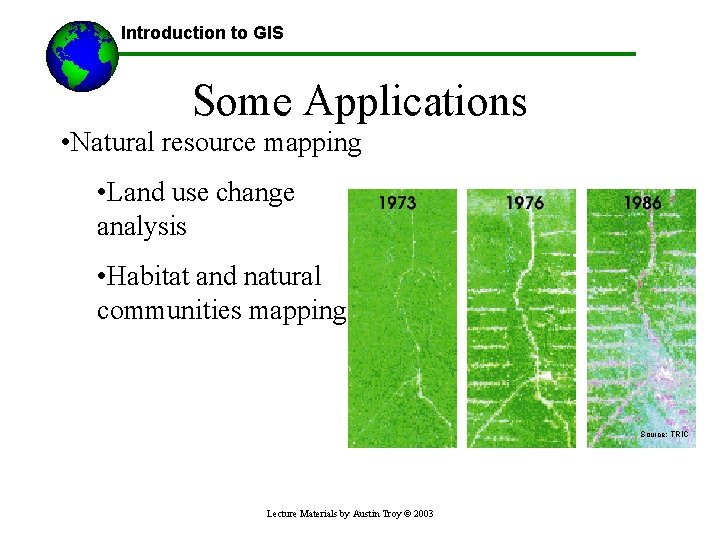 Introduction to GIS

Some Applications

•Natural resource mapping

•Land use change analysis

•Habitat and natural communities mapping

1973

1976

1986

Source: TRIC

Lecture Materials by Austin Troy © 2003